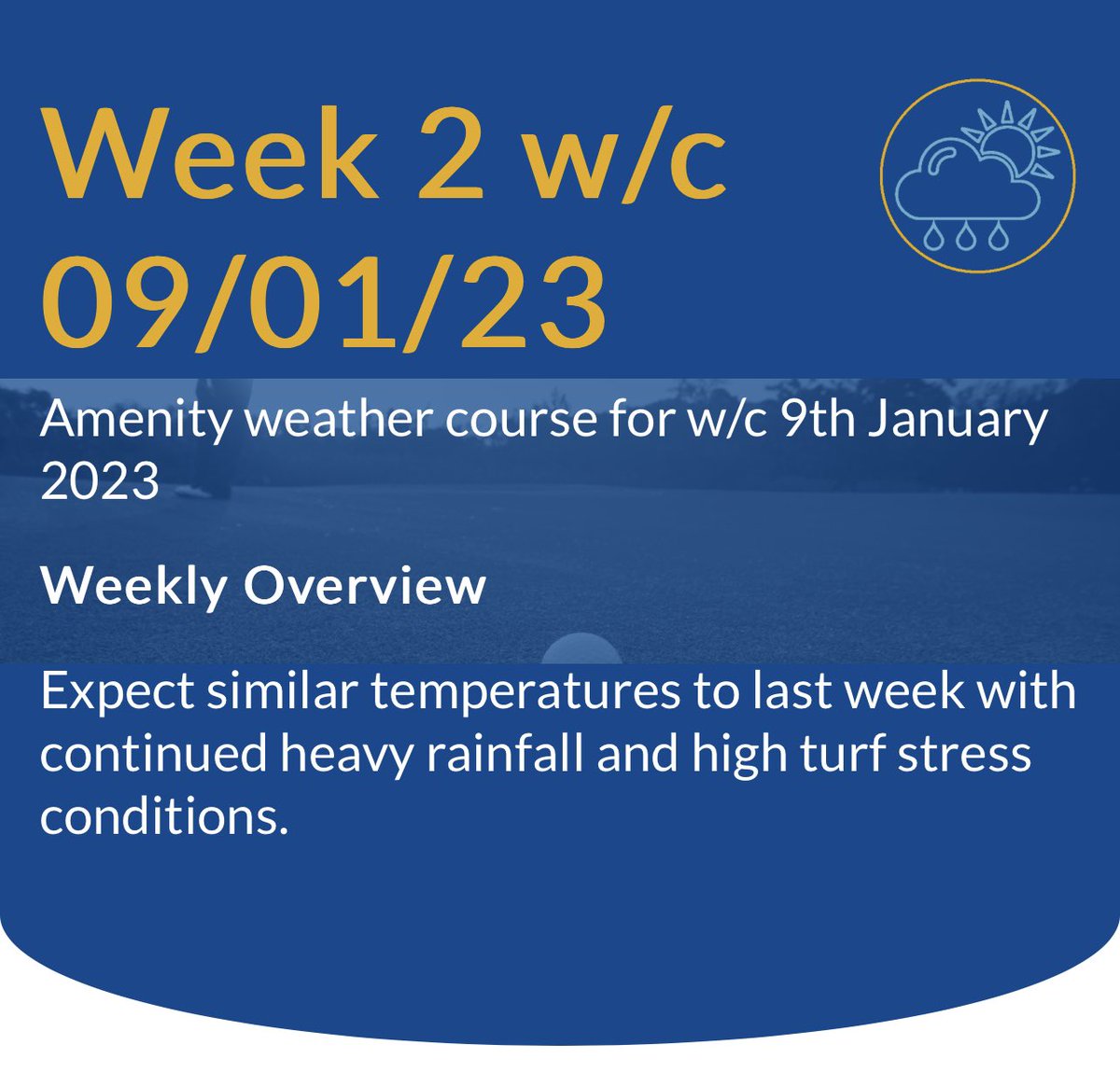 Week 2 w/c 09/01/23

Amenity weather course for w/c 9th January 2023

Weekly Overview

Expect similar temperatures to last week with continued heavy rainfall and high turf stress conditions.